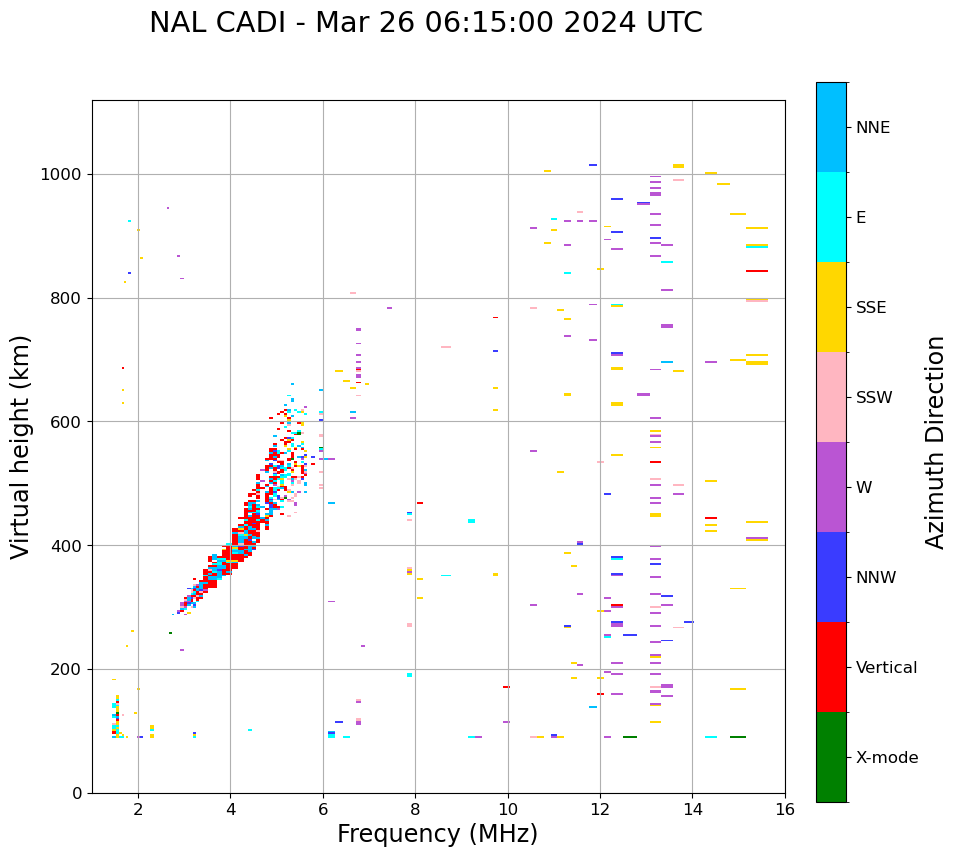 NAL CADI - Mar 26 06:15:00 2024 UTC

Virtual height (km)

1000
800
600
400
200
0

2
4
6
8
10
12
14
16

Frequency (MHz)

NNE
E
SSE
SSW
W
NNW
Vertical
X-mode

Azimuth Direction